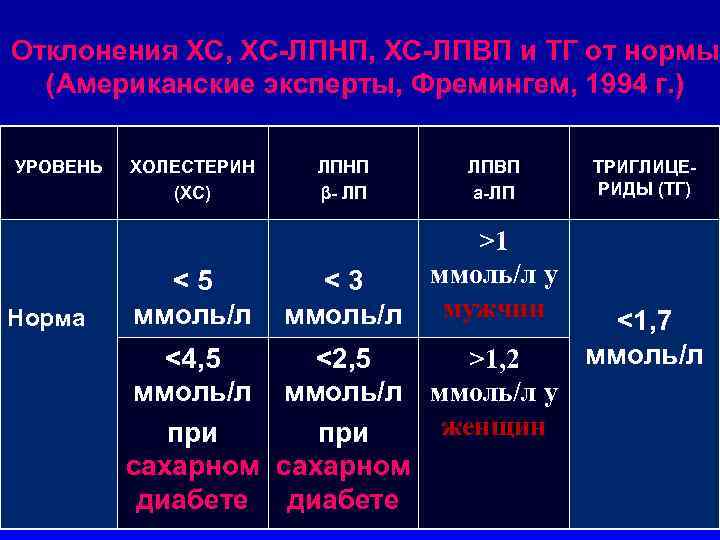 Отклонения ХС, ХС-ЛПНП, ХС-ЛПВП и ТГ от нормы (Американские эксперты, Фремингем, 1994 г.)

| УРОВЕНЬ | ХОЛЕСТЕРИН (ХС) | ЛПНП β- ЛП | ЛПВП а-ЛП | ТРИГЛИЦЕРИДЫ (ТГ) |
|---|---|---|---|---|
| Норма | < 5 ммоль/л | < 3 ммоль/л | >1 ммоль/л у мужчин | <1,7 ммоль/л |
| | <4,5 ммоль/л при сахарном диабете | <2,5 ммоль/л при сахарном диабете | >1,2 ммоль/л у женщин | |